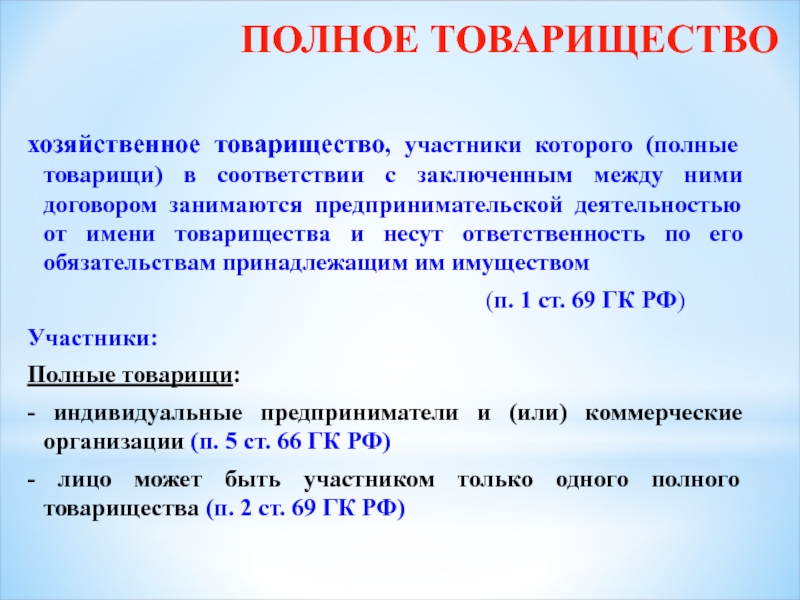 ПОЛНОЕ ТОВАРИЩЕСТВО

хозяйственное товарищество, участники которого (полные товарищи) в соответствии с заключенным между ними договором занимаются предпринимательской деятельностью от имени товарищества и несут ответственность по его обязательствам принадлежащим им имуществом

(п. 1 ст. 69 ГК РФ)

Участники:

Полные товарищи:

- индивидуальные предприниматели и (или) коммерческие организации (п. 5 ст. 66 ГК РФ)

- лицо может быть участником только одного полного товарищества (п. 2 ст. 69 ГК РФ)